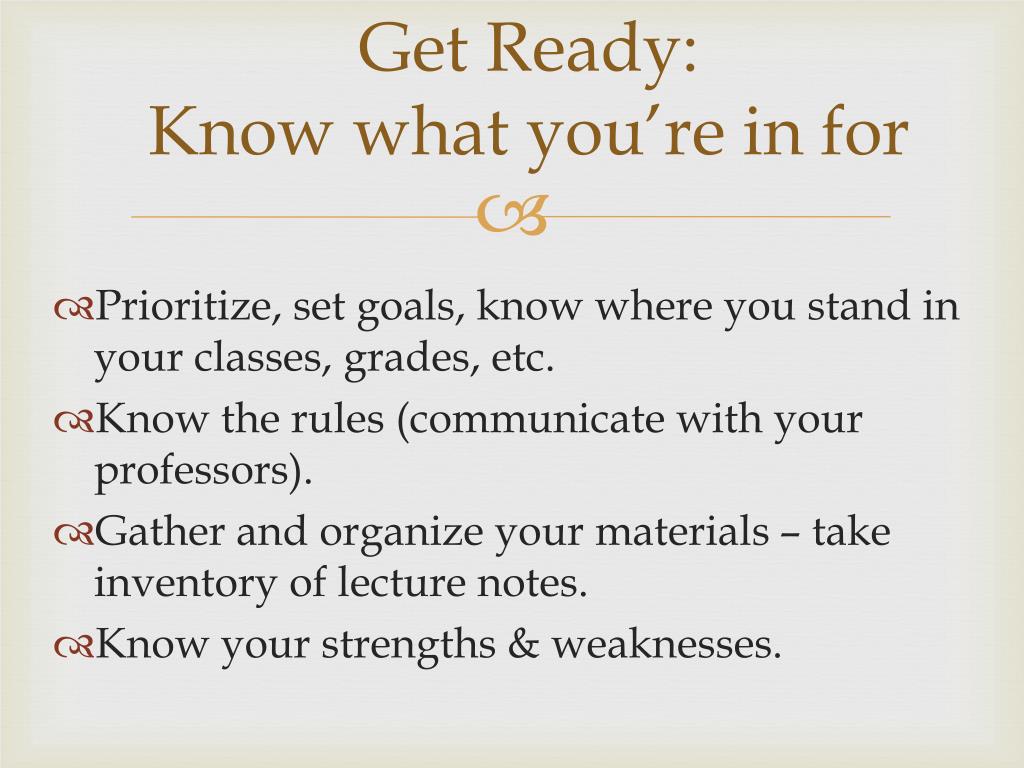 Get Ready:
Know what you’re in for

Prioritize, set goals, know where you stand in your classes, grades, etc.

Know the rules (communicate with your professors).

Gather and organize your materials – take inventory of lecture notes.

Know your strengths & weaknesses.